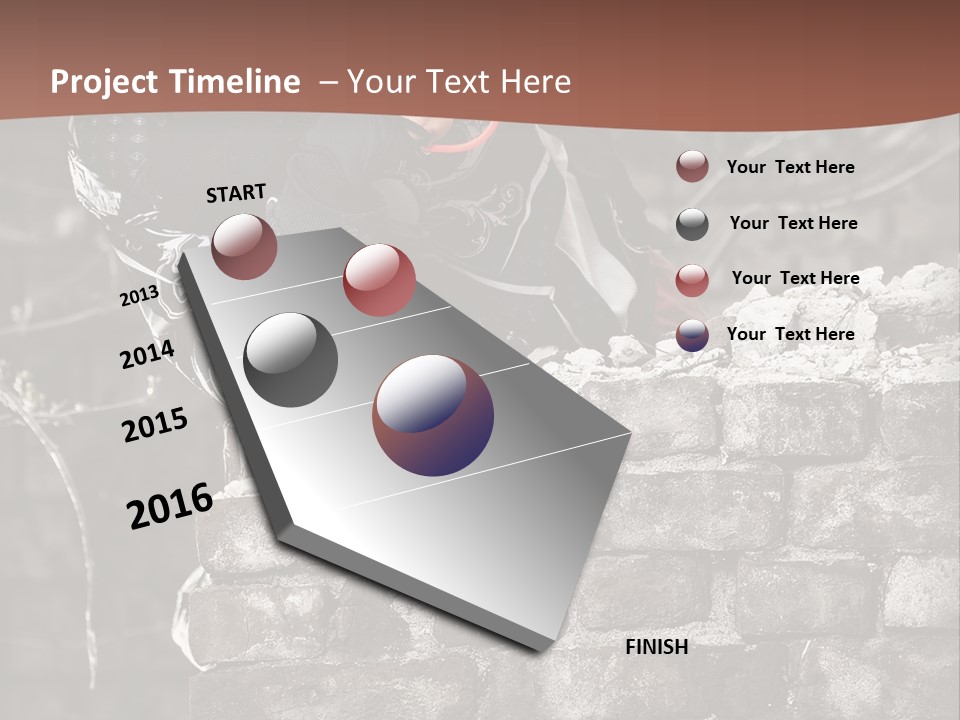 Project Timeline – Your Text Here

START

2013

2014

2015

2016

FINISH

Your Text Here

Your Text Here

Your Text Here

Your Text Here